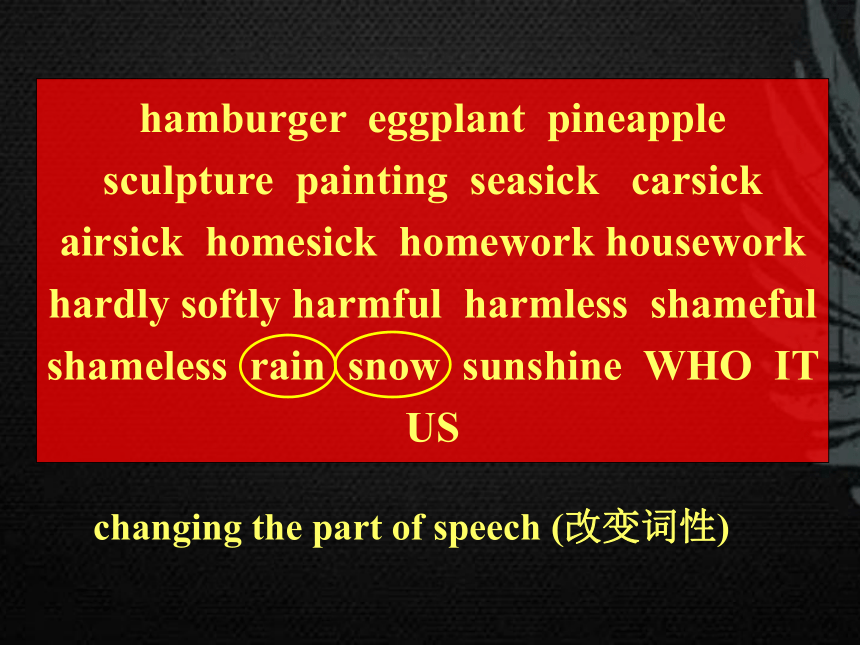 hamburger eggplant pineapple sculpture painting seasick carsick airsick homesick homework housework hardly softly harmful harmless shameful shameless rain snow sunshine WHO IT US

changing the part of speech (改变词性)